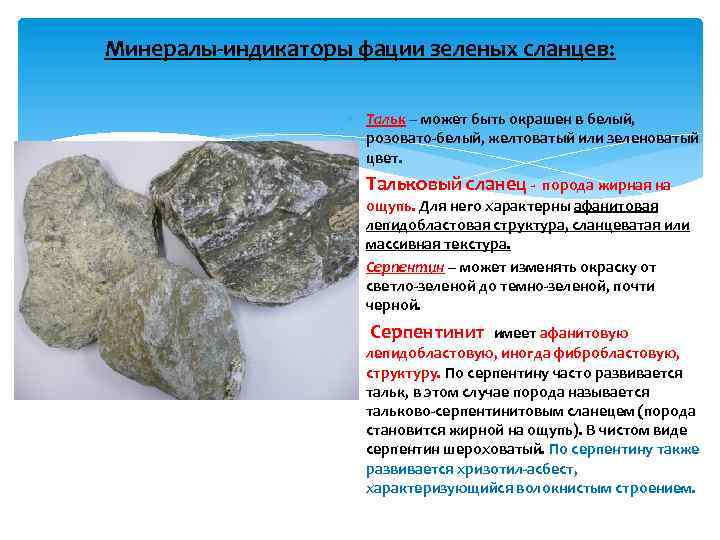 Минералы-индикаторы фации зеленых сланцев:

Тальк – может быть окрашен в белый, розовато-белый, желтоватый или зеленоватый цвет.

Тальковый сланец - порода жирная на ощупь. Для него характерны афанитовая лепидобластовая структура, сланцеватая или массивная текстура.

Серпентин – может изменять окраску от светло-зеленой до темно-зеленой, почти черной.

Серпентинит имеет афанитовую лепидобластовую, иногда фибробластовую, структуру. По серпентину часто развивается тальк, в этом случае порода называется тальково-серпентинитовым сланцем (порода становится жирной на ощупь). В чистом виде серпентин шероховатый. По серпентину также развивается хризотил-асбест, характеризующийся волокнистым строением.